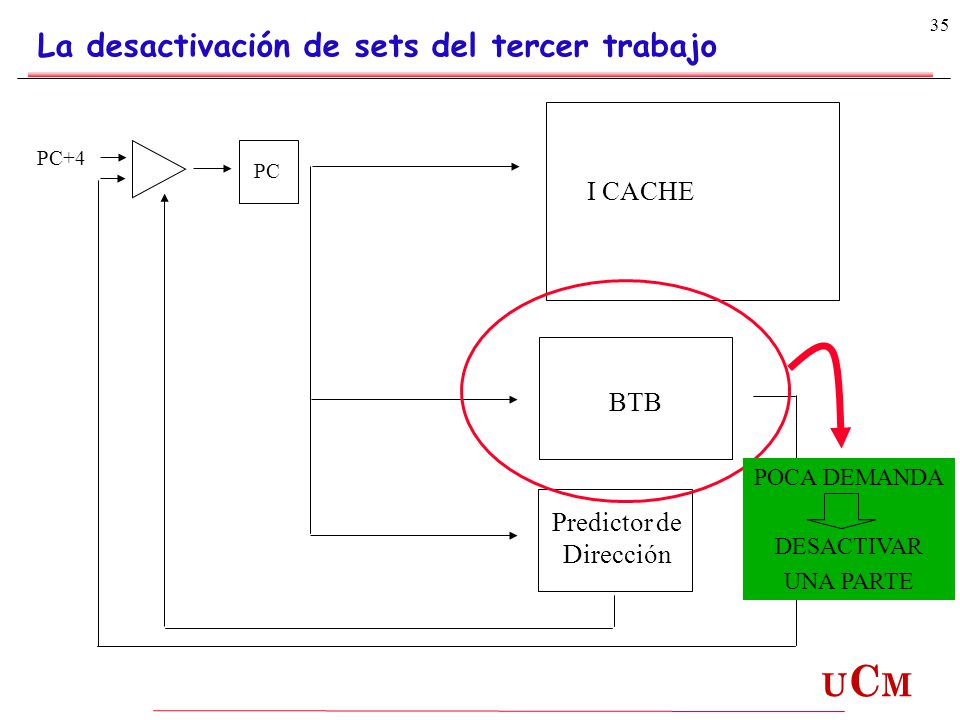 35

La desactivación de sets del tercer trabajo

PC+4

PC

I CACHE

BTB

Predictor de Dirección

POCA DEMANDA

DESACTIVAR UNA PARTE

UCM